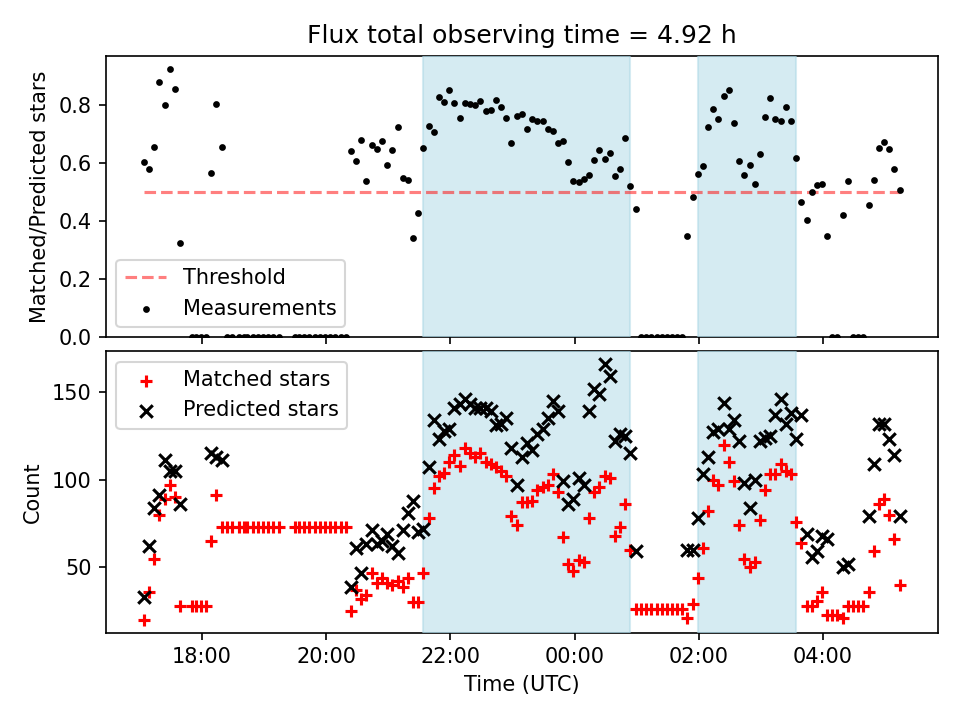 Flux total observing time = 4.92 h

Matched/Predicted stars

0.8
0.6
0.4
0.2
0.0

Threshold
Measurements

Count

150
100
50

Matched stars
Predicted stars

18:00
20:00
22:00
00:00
02:00
04:00

Time (UTC)